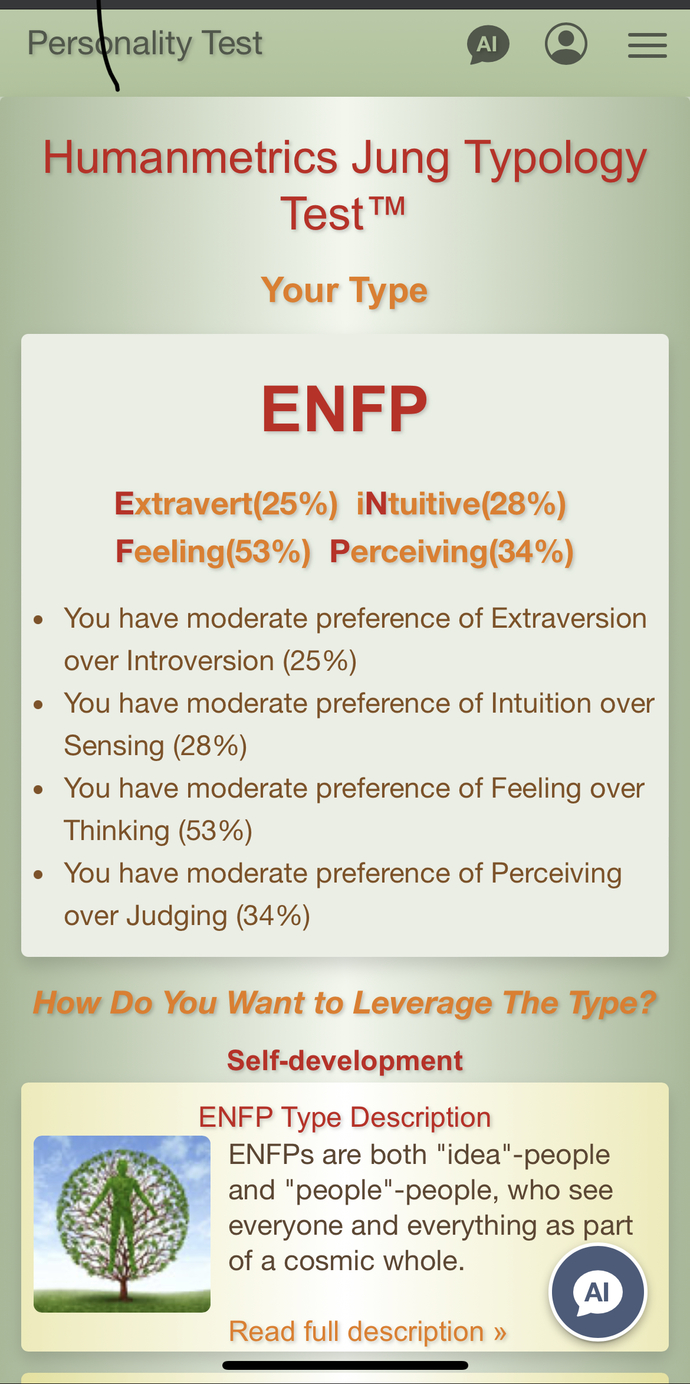 Personality Test

AI

Humanmetrics Jung Typology Test™

Your Type

ENFP

Extravert(25%) iNtuitive(28%) Feeling(53%) Perceiving(34%)

- You have moderate preference of Extraversion over Introversion (25%)
- You have moderate preference of Intuition over Sensing (28%)
- You have moderate preference of Feeling over Thinking (53%)
- You have moderate preference of Perceiving over Judging (34%)

How Do You Want to Leverage The Type?

Self-development

ENFP Type Description

ENFPs are both "idea"-people and "people"-people, who see everyone and everything as part of a cosmic whole.

Read full description »

AI